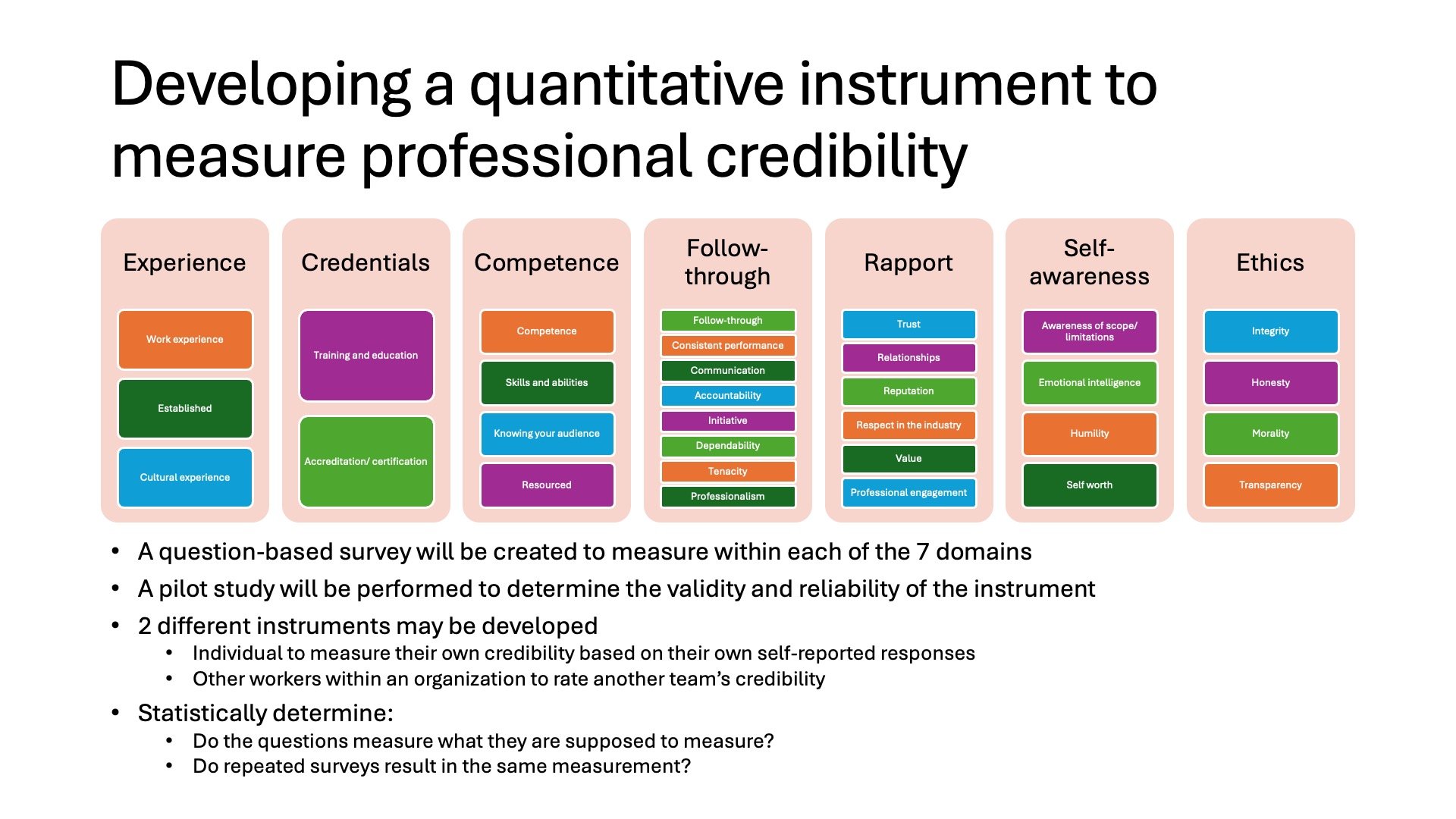 Developing a quantitative instrument to measure professional credibility

Experience

Work experience

Established

Cultural experience

Credentials

Training and education

Accreditation/ certification

Competence

Competence

Skills and abilities

Knowing your audience

Resourced

Follow-through

Follow-through

Consistent performance

Communication

Accountability

Initiative

Dependability

Tenacity

Professionalism

Rapport

Trust

Relationships

Reputation

Respect in the industry

Value

Professional engagement

Self-awareness

Awareness of scope/ limitations

Emotional intelligence

Humility

Self worth

Ethics

Integrity

Honesty

Morality

Transparency

• A question-based survey will be created to measure within each of the 7 domains
• A pilot study will be performed to determine the validity and reliability of the instrument
• 2 different instruments may be developed
  • Individual to measure their own credibility based on their own self-reported responses
  • Other workers within an organization to rate another team's credibility
• Statistically determine:
  • Do the questions measure what they are supposed to measure?
  • Do repeated surveys result in the same measurement?